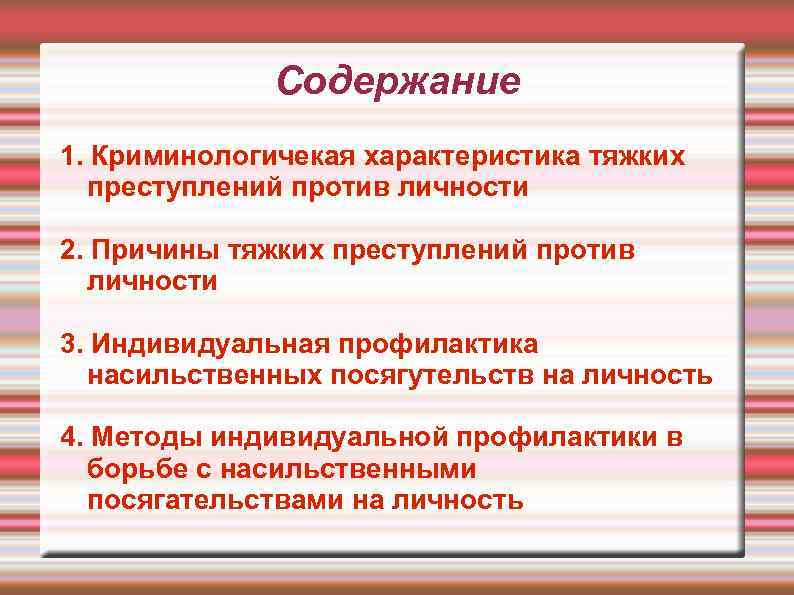 Содержание

1. Криминологичекая характеристика тяжких преступлений против личности

2. Причины тяжких преступлений против личности

3. Индивидуальная профилактика насильственных посягутельств на личность

4. Методы индивидуальной профилактики в борьбе с насильственными посягательствами на личность